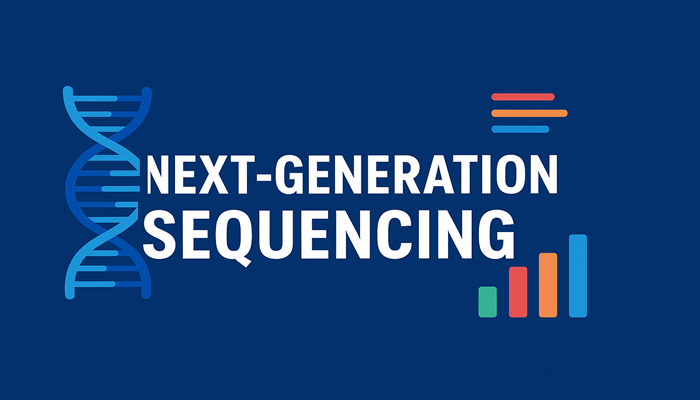 NEXT-GENERATION SEQUENCING